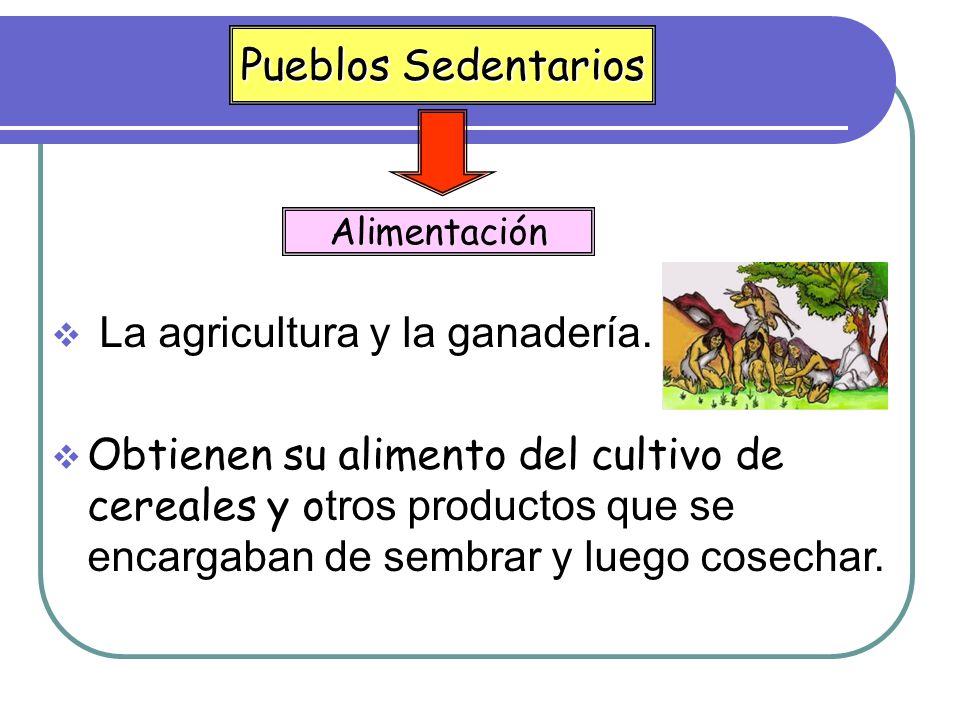 Pueblos Sedentarios

Alimentación

❖ La agricultura y la ganadería.

❖ Obtienen su alimento del cultivo de cereales y otros productos que se encargaban de sembrar y luego cosechar.